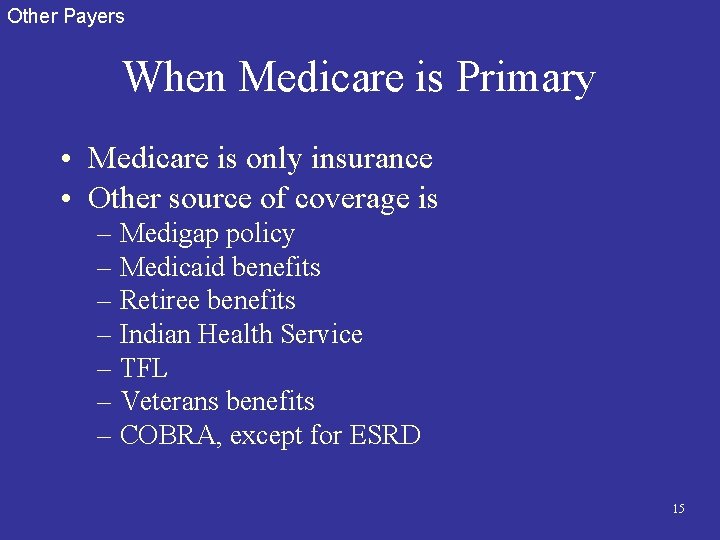 Other Payers

When Medicare is Primary

• Medicare is only insurance
• Other source of coverage is
– Medigap policy
– Medicaid benefits
– Retiree benefits
– Indian Health Service
– TFL
– Veterans benefits
– COBRA, except for ESRD

15